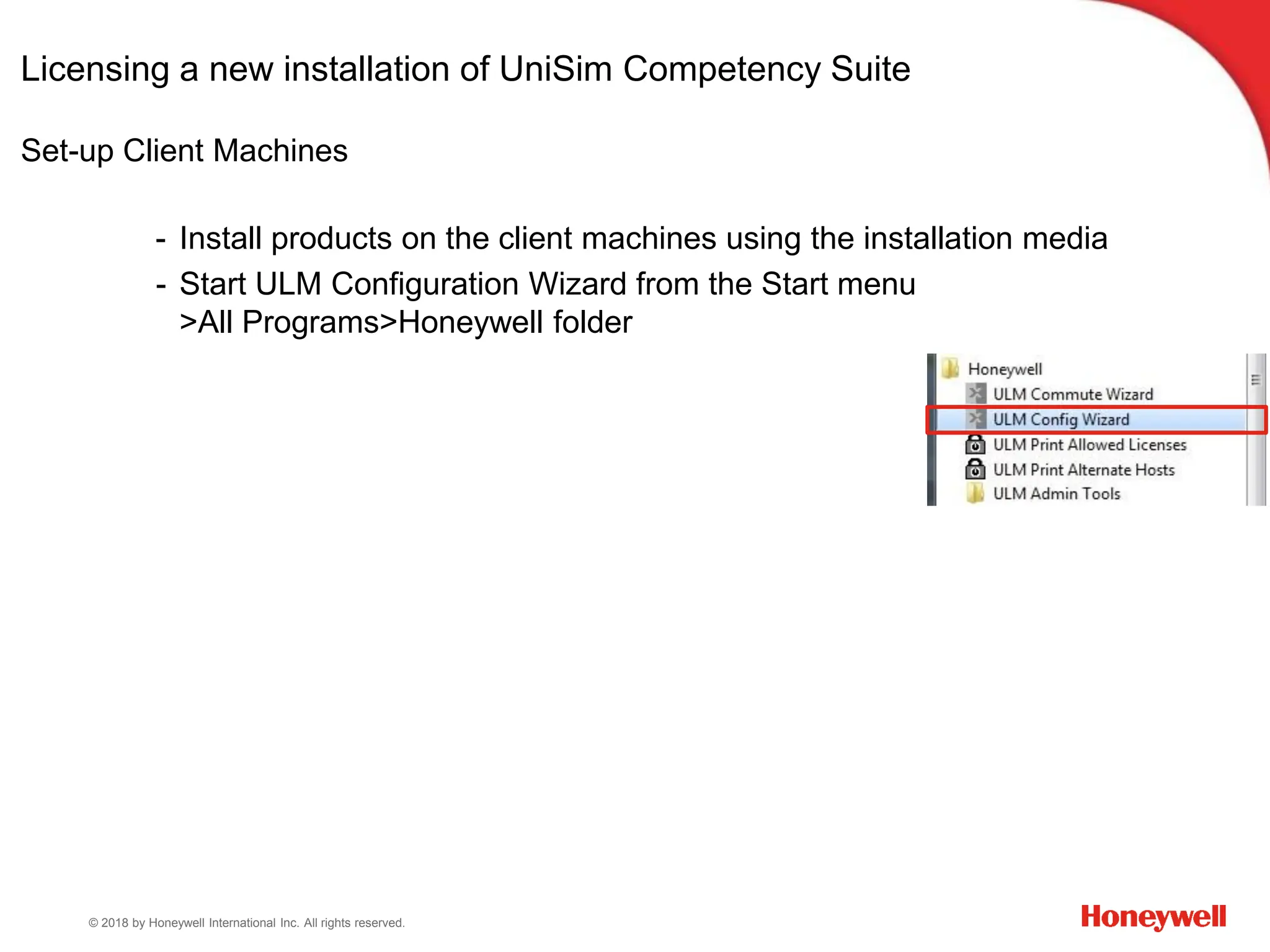 Licensing a new installation of UniSim Competency Suite

Set-up Client Machines

- Install products on the client machines using the installation media
- Start ULM Configuration Wizard from the Start menu >All Programs>Honeywell folder

Honeywell
ULM Commute Wizard
ULM Config Wizard
ULM Print Allowed Licenses
ULM Print Alternate Hosts
ULM Admin Tools

© 2018 by Honeywell International Inc. All rights reserved.

Honeywell